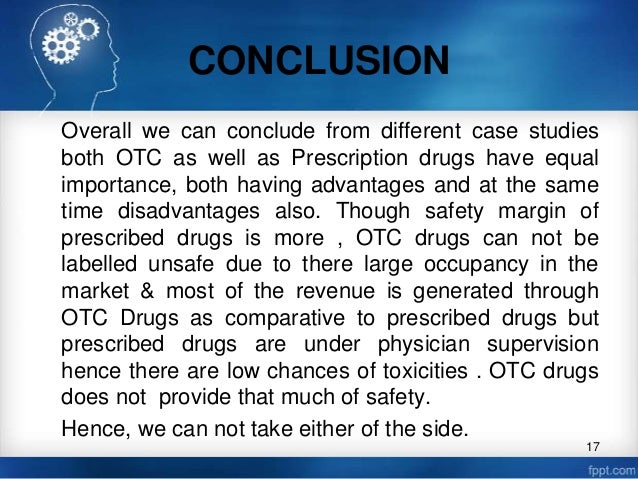 CONCLUSION

Overall we can conclude from different case studies both OTC as well as Prescription drugs have equal importance, both having advantages and at the same time disadvantages also. Though safety margin of prescribed drugs is more , OTC drugs can not be labelled unsafe due to there large occupancy in the market & most of the revenue is generated through OTC Drugs as comparative to prescribed drugs but prescribed drugs are under physician supervision hence there are low chances of toxicities . OTC drugs does not provide that much of safety.

Hence, we can not take either of the side.

17

fppt.com